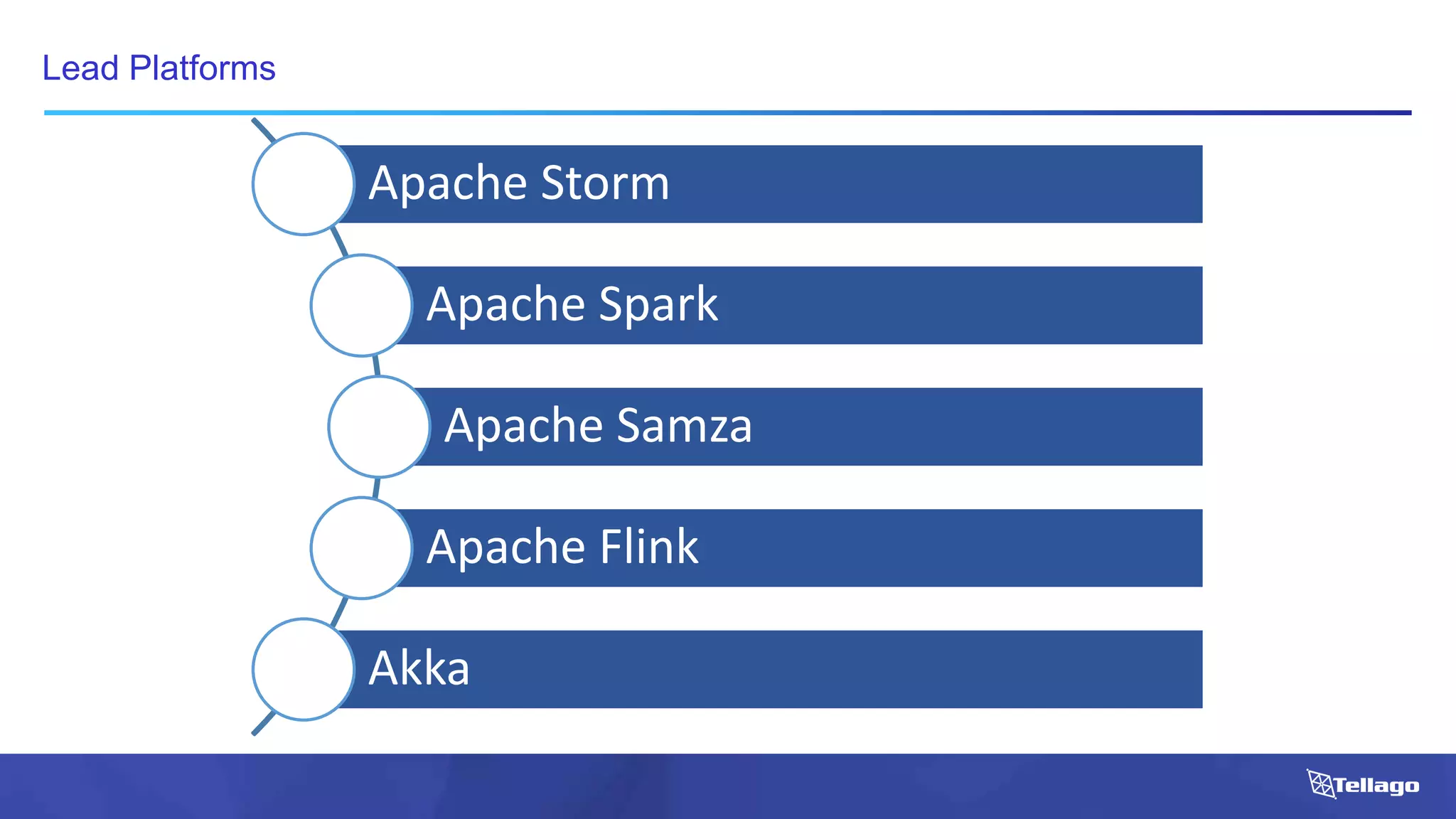 Lead Platforms

Apache Storm

Apache Spark

Apache Samza

Apache Flink

Akka

Tellago